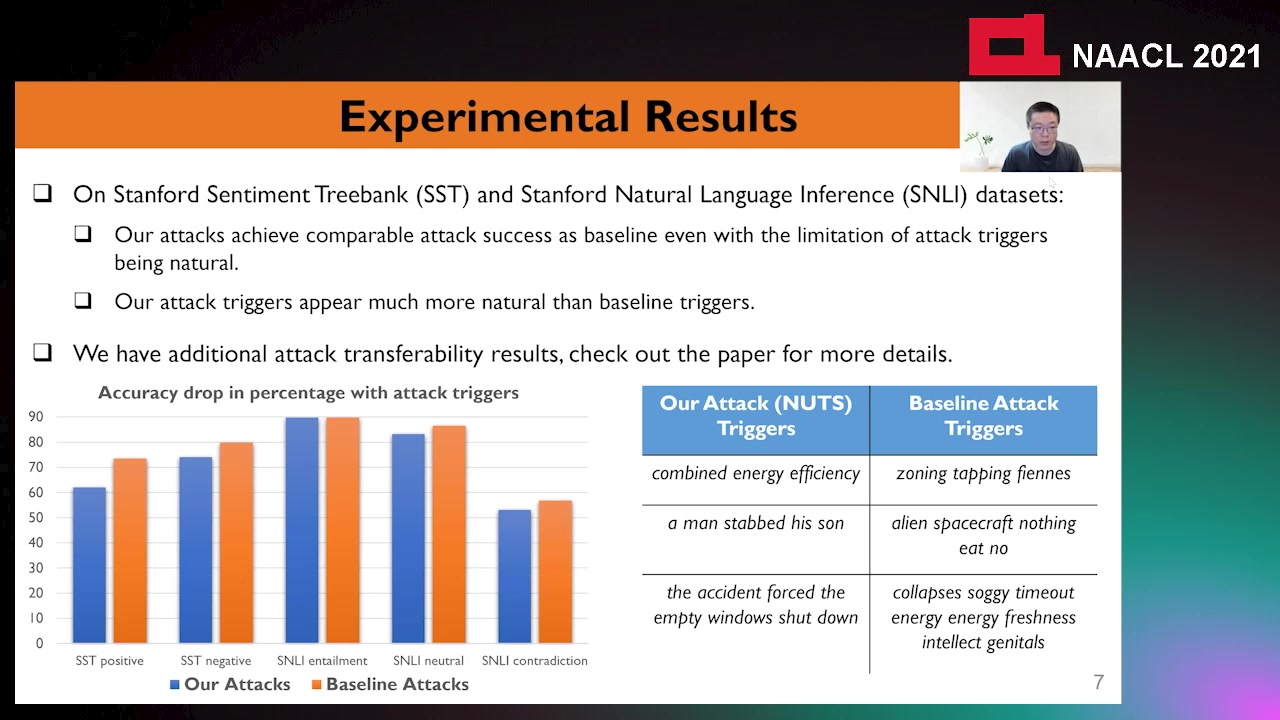 NAACL 2021

Experimental Results

❑ On Stanford Sentiment Treebank (SST) and Stanford Natural Language Inference (SNLI) datasets:

❑ Our attacks achieve comparable attack success as baseline even with the limitation of attack triggers being natural.

❑ Our attack triggers appear much more natural than baseline triggers.

❑ We have additional attack transferability results, check out the paper for more details.

Accuracy drop in percentage with attack triggers

90
80
70
60
50
40
30
20
10
0

SST positive
SST negative
SNLI entailment
SNLI neutral
SNLI contradiction

Our Attacks
Baseline Attacks

| Our Attack (NUTS) Triggers | Baseline Attack Triggers |
|---|---|
| combined energy efficiency | zoning tapping fiennes |
| a man stabbed his son | alien spacecraft nothing eat no |
| the accident forced the empty windows shut down | collapses soggy timeout energy energy freshness intellect genitals |

7